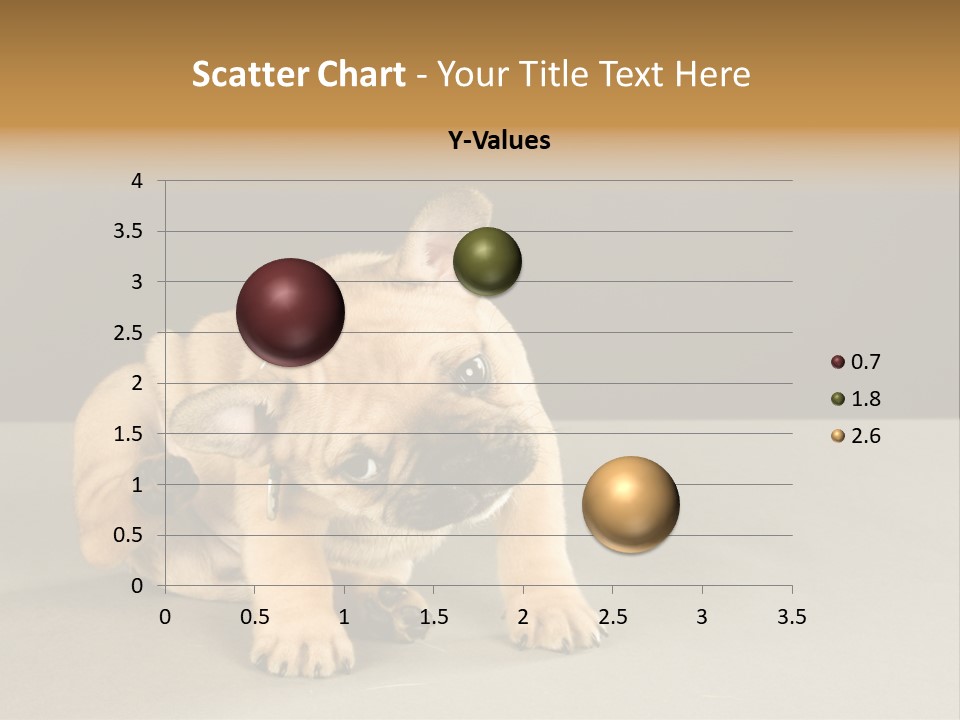 Scatter Chart - Your Title Text Here

Y-Values

4
3.5
3
2.5
2
1.5
1
0.5
0

0 0.5 1 1.5 2 2.5 3 3.5

0.7
1.8
2.6